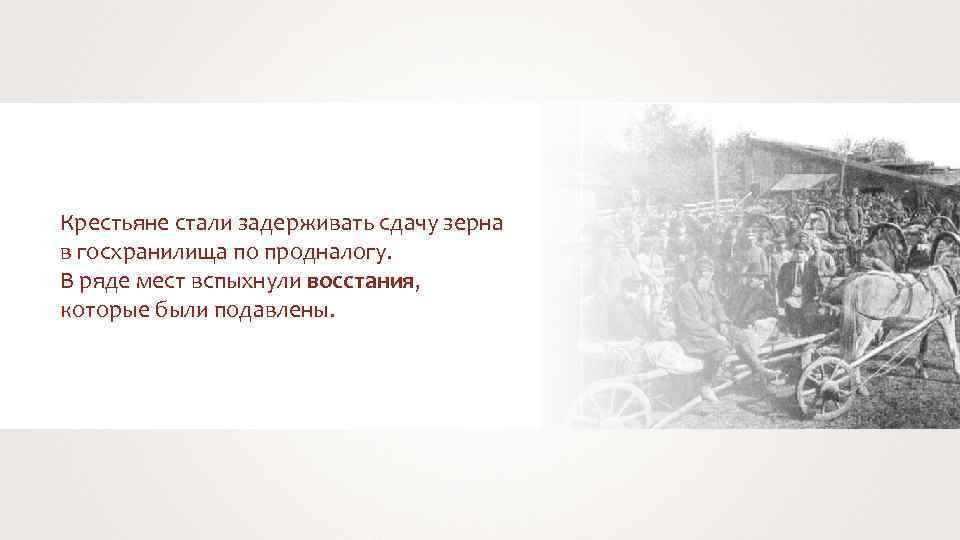 Крестьяне стали задерживать сдачу зерна в госхранилища по продналогу.
В ряде мест вспыхнули восстания, которые были подавлены.